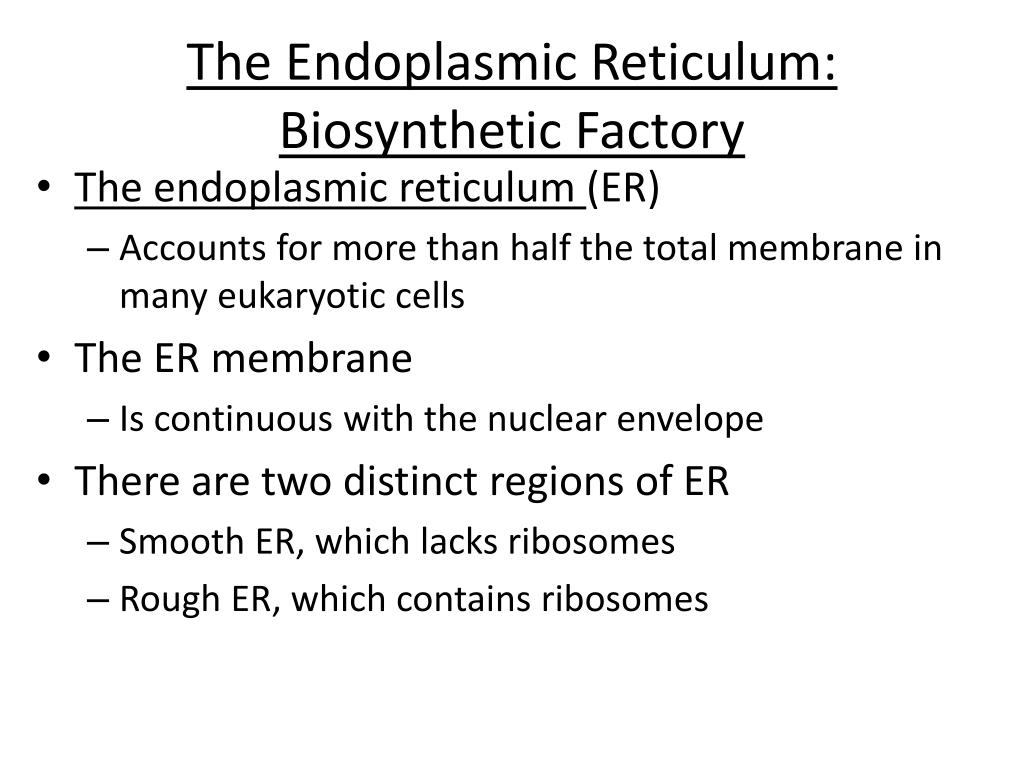 The Endoplasmic Reticulum: Biosynthetic Factory

• The endoplasmic reticulum (ER)
– Accounts for more than half the total membrane in many eukaryotic cells

• The ER membrane
– Is continuous with the nuclear envelope

• There are two distinct regions of ER
– Smooth ER, which lacks ribosomes
– Rough ER, which contains ribosomes